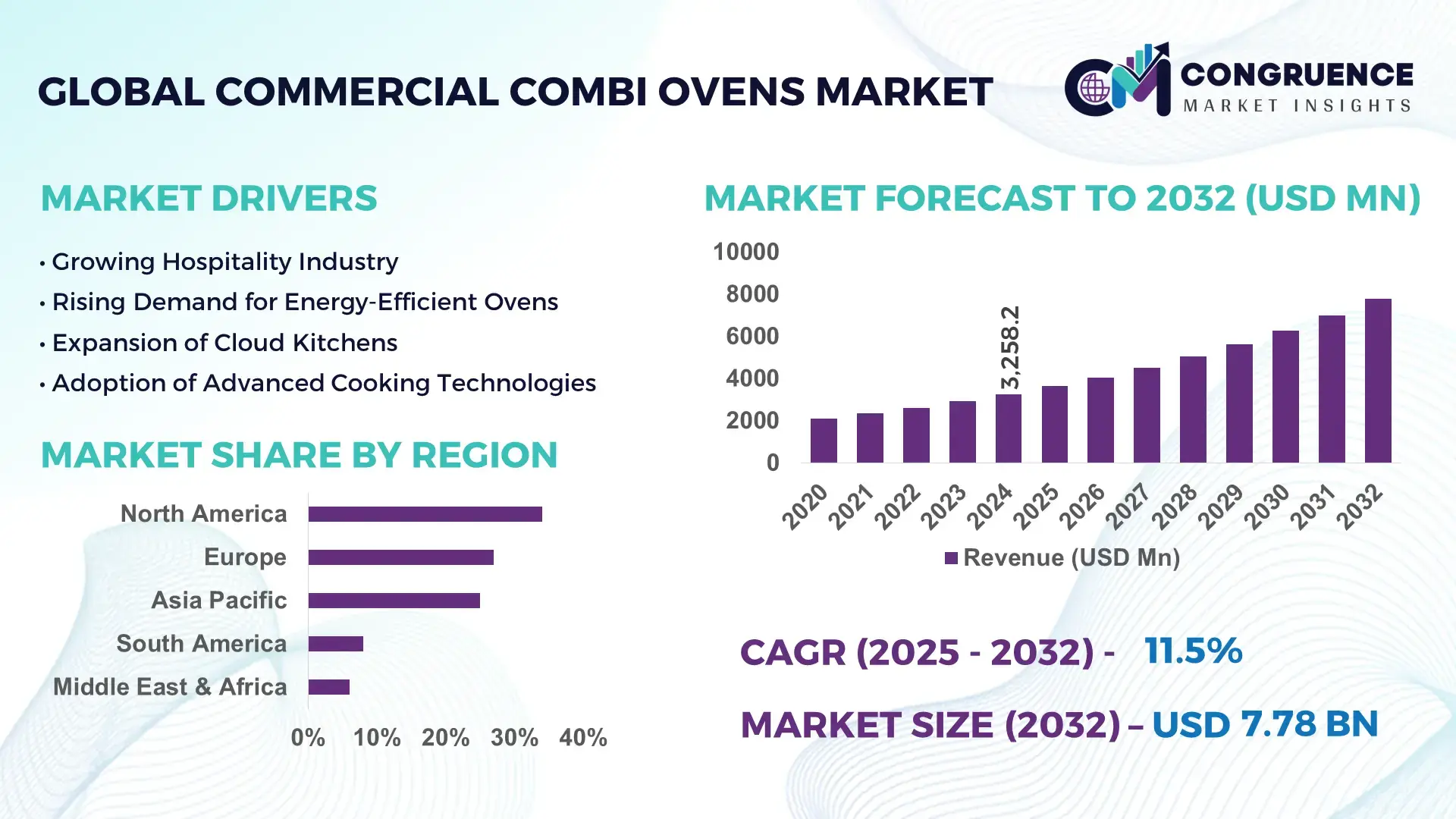 GLOBAL COMMERCIAL COMBI OVENS MARKET

CM CONGRUENCE MARKET INSIGHTS

MARKET DRIVERS

• Growing Hospitality Industry
• Rising Demand for Energy-Efficient Ovens
• Expansion of Cloud Kitchens
• Adoption of Advanced Cooking Technologies

MARKET SHARE BY REGION

North America
Europe
Asia Pacific
South America
Middle East & Africa

0% 10% 20% 30% 40%

MARKET FORECAST TO 2032 (USD MN)

10000
8000
6000
4000
2000
0

3,258.2

2020 2021 2022 2023 2024 2025 2026 2027 2028 2029 2030 2031 2032

Revenue (USD Mn)

CAGR (2025 - 2032) - 11.5%

MARKET SIZE (2032) – USD 7.78 BN